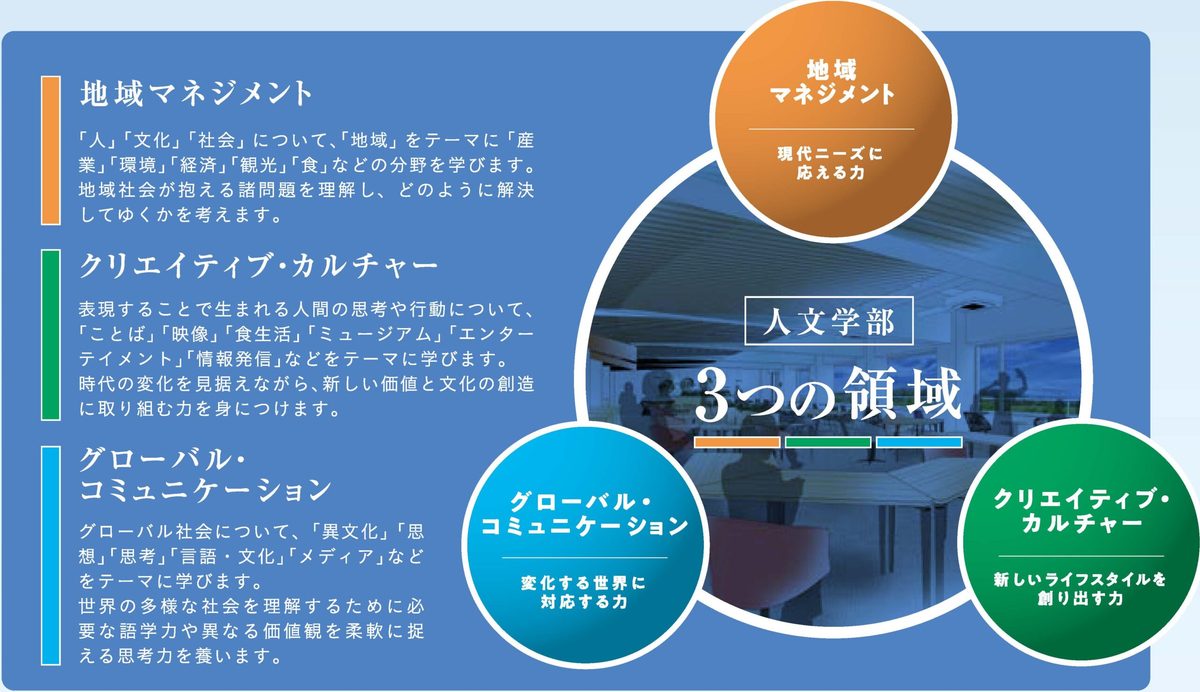 地域マネジメント

「人」「文化」「社会」について、「地域」をテーマに「産業」「環境」「経済」「観光」「食」などの分野を学びます。地域社会が抱える諸問題を理解し、どのように解決してゆくかを考えます。

クリエイティブ・カルチャー

表現することで生まれる人間の思考や行動について、「ことば」「映像」「食生活」「ミュージアム」「エンターテイメント」「情報発信」などをテーマに学びます。時代の変化を見据えながら、新しい価値と文化の創造に取り組む力を身につけます。

グローバル・コミュニケーション

グローバル社会について、「異文化」「思想」「思考」「言語・文化」「メディア」などをテーマに学びます。世界の多様な社会を理解するために必要な語学力や異なる価値観を柔軟に捉える思考力を養います。

地域マネジメント
現代ニーズに応える力

人文学部
3つの領域

グローバル・コミュニケーション
変化する世界に対応する力

クリエイティブ・カルチャー
新しいライフスタイルを創り出す力